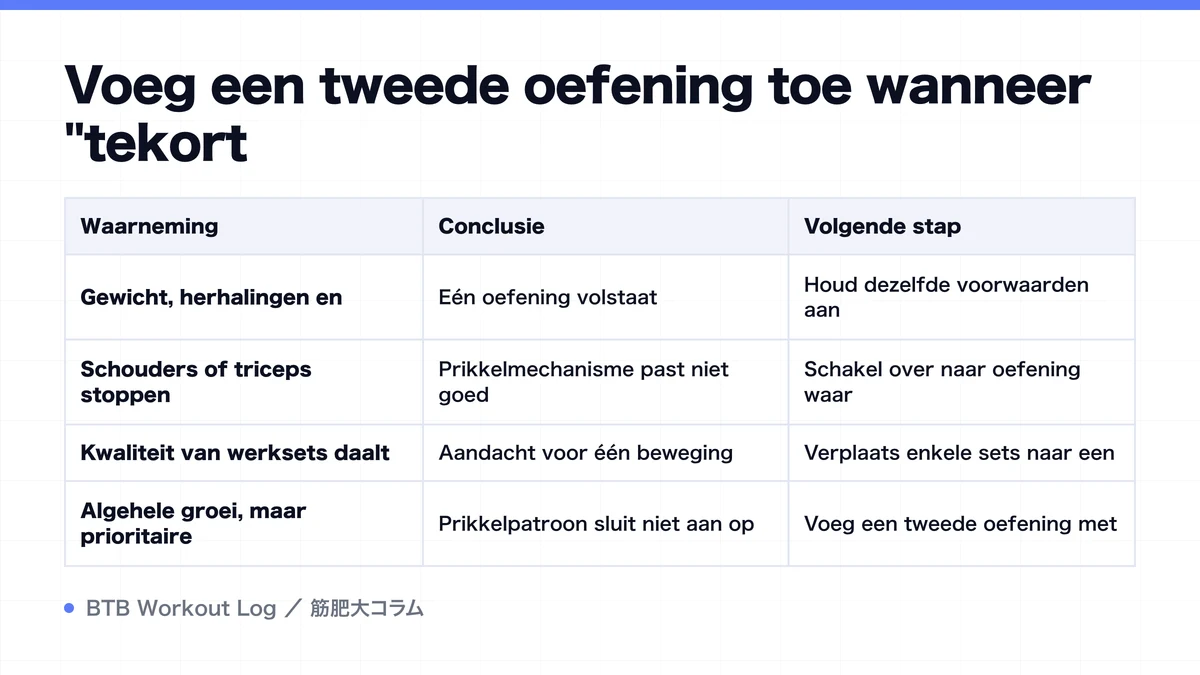 Voeg een tweede oefening toe wanneer "tekort

| Waarneming | Conclusie | Volgende stap |
|---|---|---|
| Gewicht, herhalingen en | Eén oefening volstaat | Houd dezelfde voorwaarden aan |
| Schouders of triceps stoppen | Prikkelmechanisme past niet goed | Schakel over naar oefening waar |
| Kwaliteit van werksets daalt | Aandacht voor één beweging | Verplaats enkele sets naar een |
| Algehele groei, maar prioritaire | Prikkelpatroon sluit niet aan op | Voeg een tweede oefening met |

BTB Workout Log ／ 筋肥大コラム